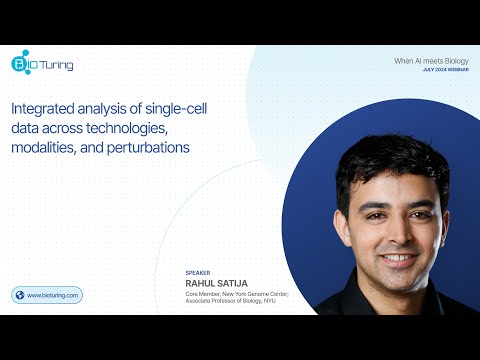 BioTuring

When AI meets Biology
JULY 2024 WEBINAR

Integrated analysis of single-cell data across technologies, modalities, and perturbations

SPEAKER
RAHUL SATIJA
Core Member, New York Genome Center; Associate Professor of Biology, NYU

www.bioturing.com